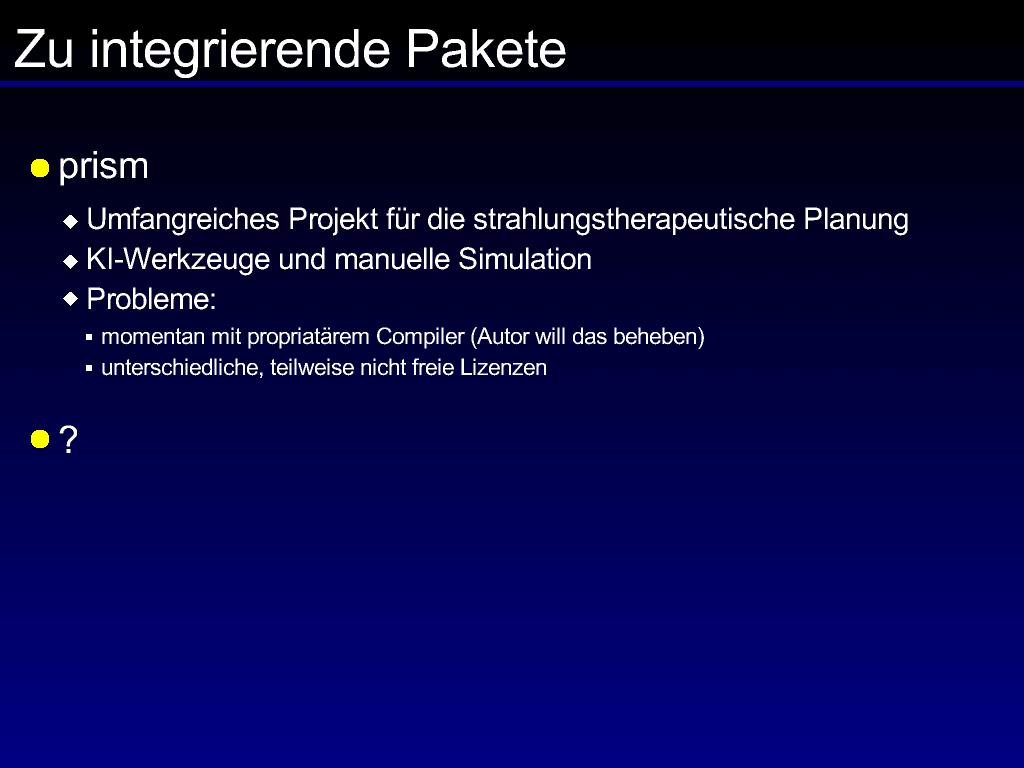 Zu integrierende Pakete

prism

Umfangreiches Projekt für die strahlungstherapeutische Planung

KI-Werkzeuge und manuelle Simulation

Probleme:

momentan mit propriatärem Compiler (Autor will das beheben)

unterschiedliche, teilweise nicht freie Lizenzen

?